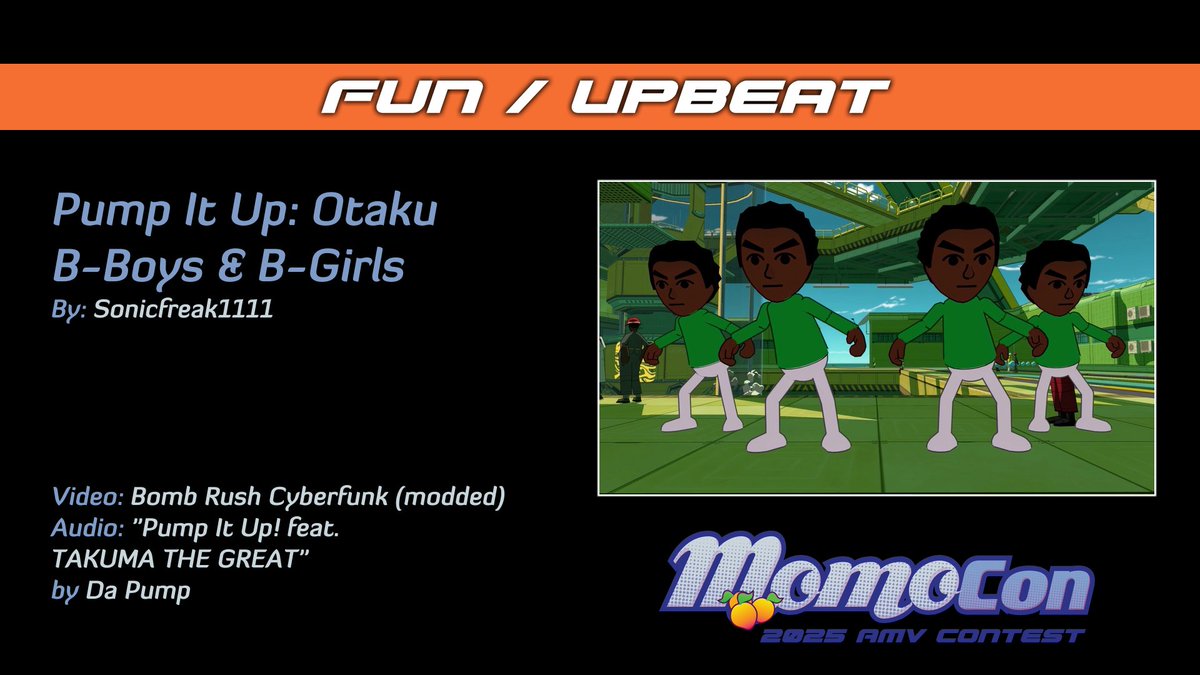 FUN / UPBEAT

Pump It Up: Otaku B-Boys & B-Girls
By: Sonicfreak1111

Video: Bomb Rush Cyberfunk (modded)
Audio: "Pump It Up! feat. TAKUMA THE GREAT"
by Da Pump

MomoCon
2025 AMV CONTEST